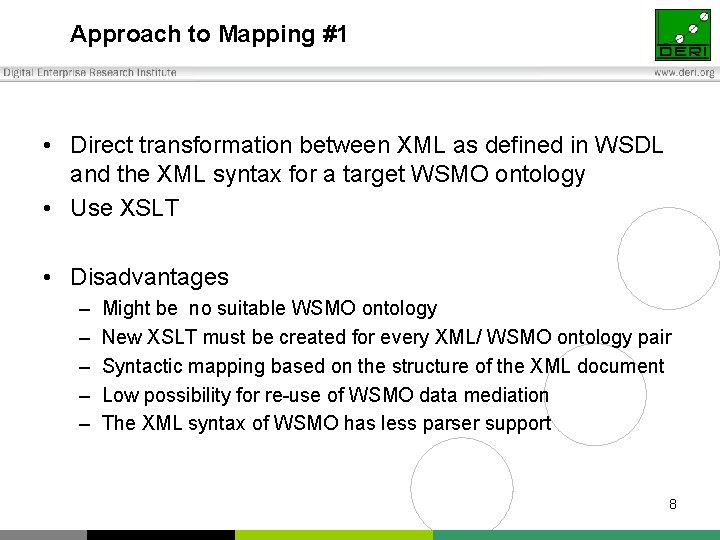 Approach to Mapping #1

DERI

Digital Enterprise Research Institute

www.deri.org

• Direct transformation between XML as defined in WSDL and the XML syntax for a target WSMO ontology
• Use XSLT

• Disadvantages
– Might be no suitable WSMO ontology
– New XSLT must be created for every XML/ WSMO ontology pair
– Syntactic mapping based on the structure of the XML document
– Low possibility for re-use of WSMO data mediation
– The XML syntax of WSMO has less parser support

8